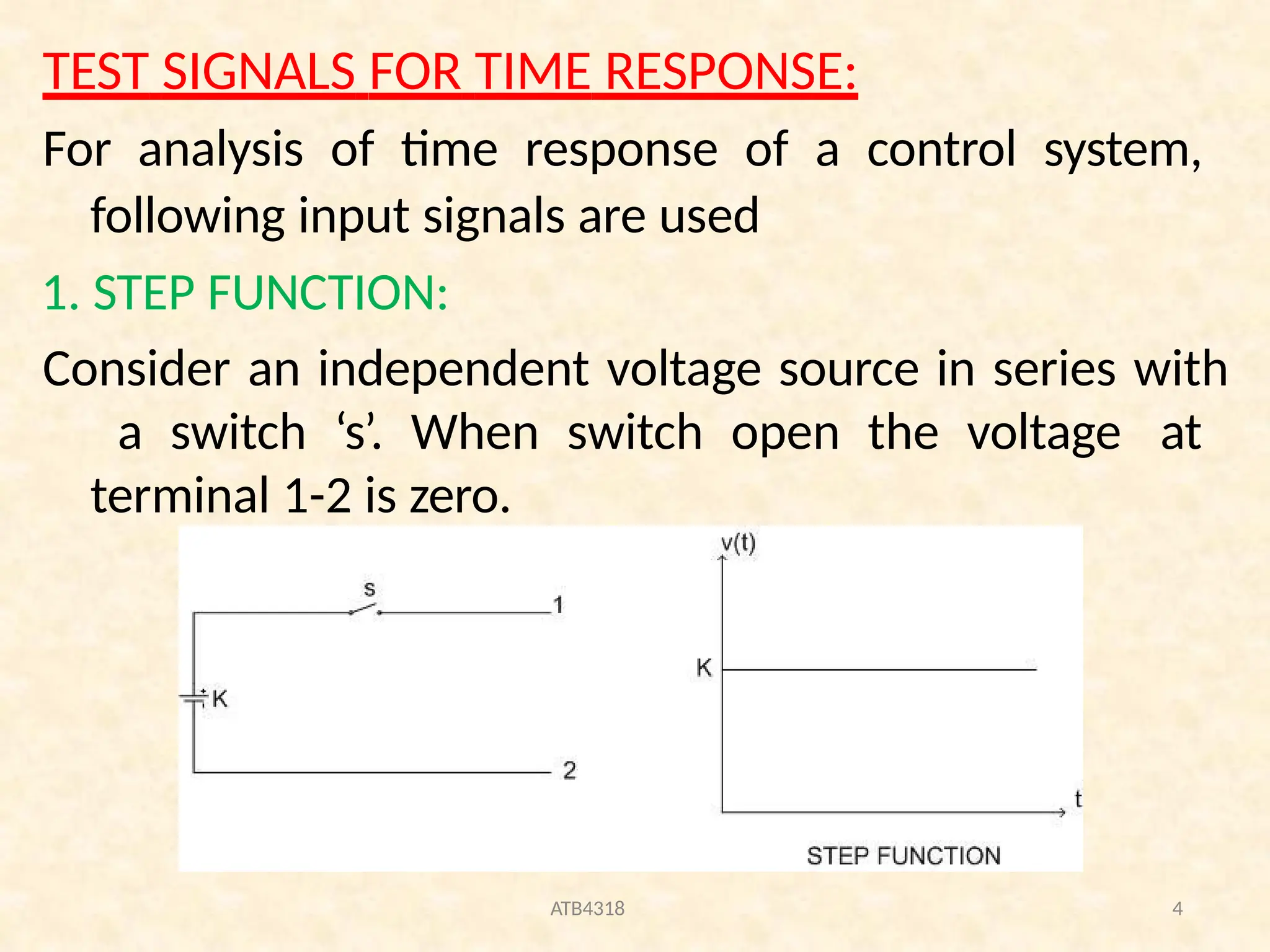 TEST SIGNALS FOR TIME RESPONSE:

For analysis of time response of a control system, following input signals are used

1. STEP FUNCTION:

Consider an independent voltage source in series with a switch ‘s’. When switch open the voltage at terminal 1-2 is zero.

s
1
K
2

v(t)
K
t
STEP FUNCTION

ATB4318

4